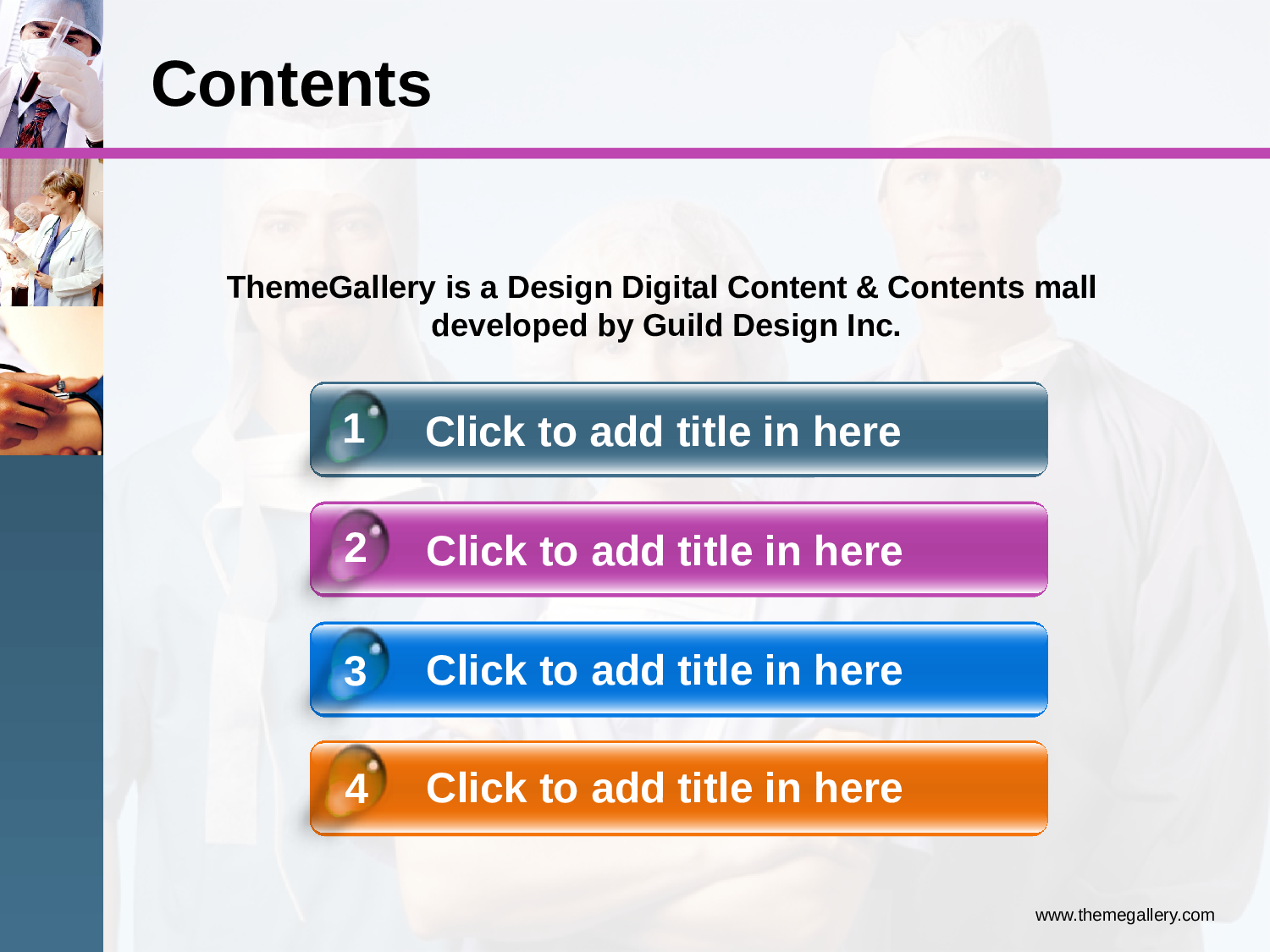 Contents

ThemeGallery is a Design Digital Content & Contents mall developed by Guild Design Inc.

1 Click to add title in here

2 Click to add title in here

3 Click to add title in here

4 Click to add title in here

www.themegallery.com